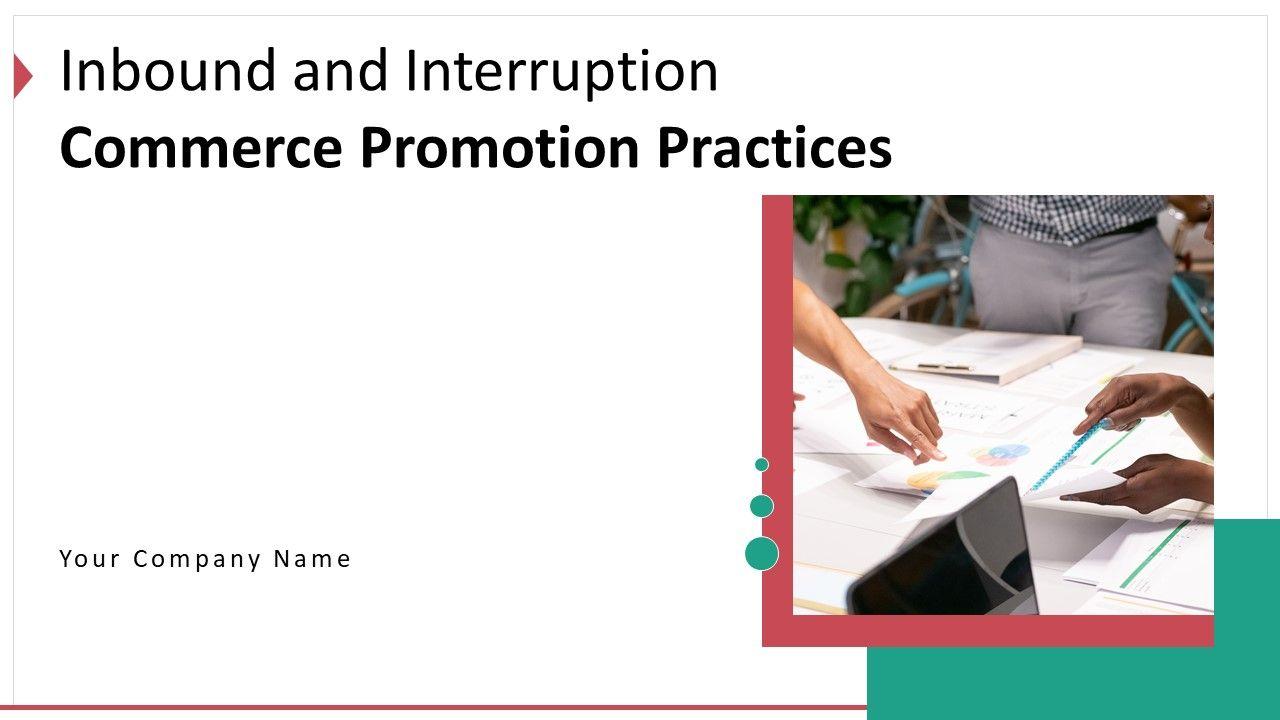 Inbound and Interruption
Commerce Promotion Practices

Your Company Name